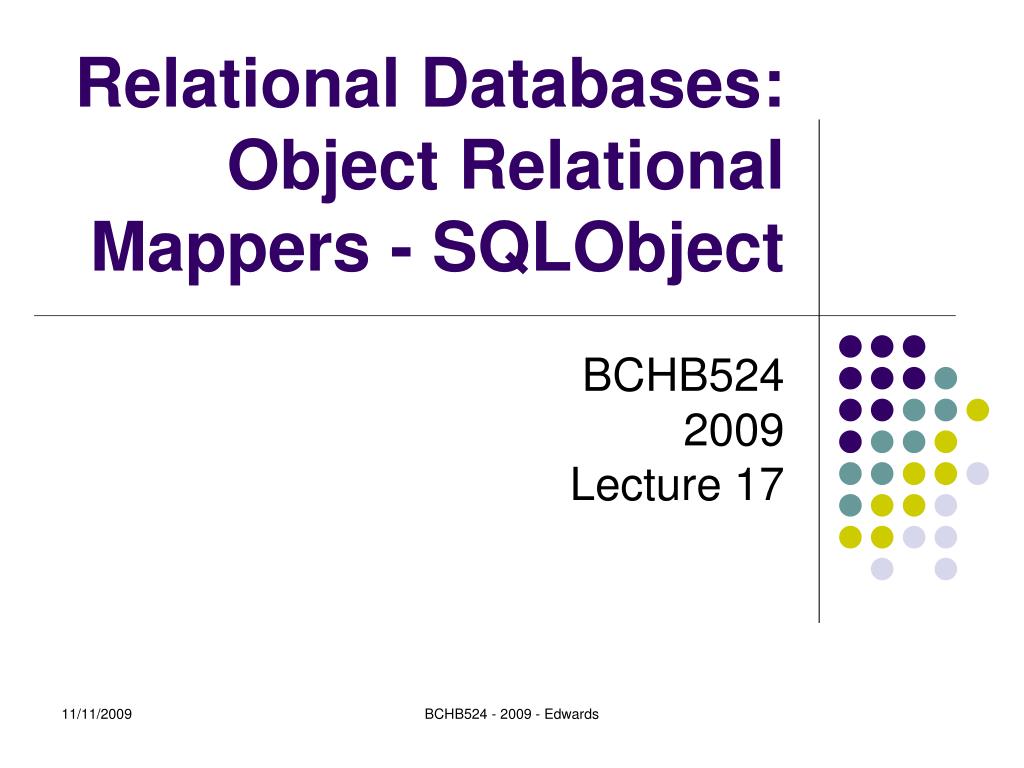 Relational Databases: Object Relational Mappers - SQLObject

BCHB524
2009
Lecture 17

11/11/2009

BCHB524 - 2009 - Edwards